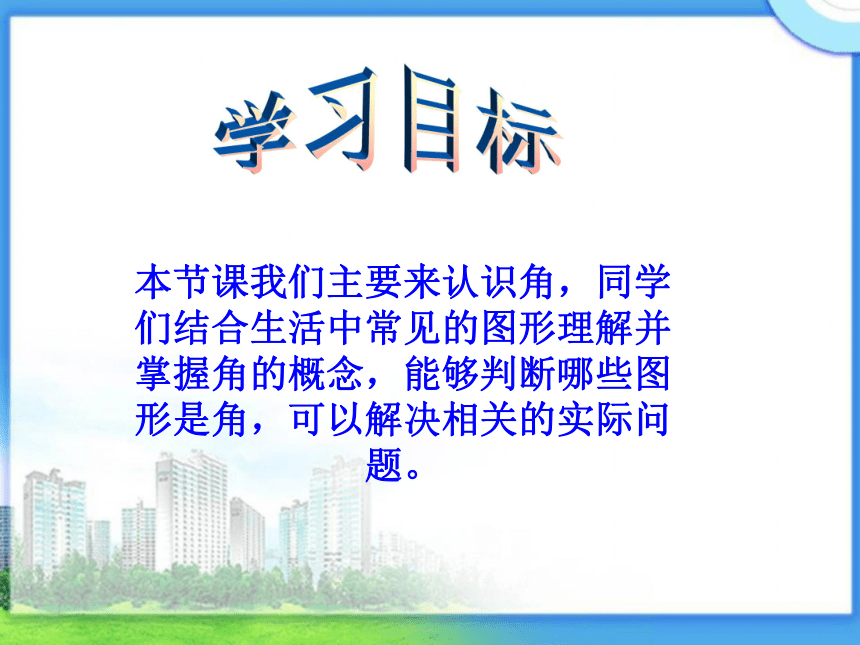 学习目标

本节课我们主要来认识角，同学们结合生活中常见的图形理解并掌握角的概念，能够判断哪些图形是角，可以解决相关的实际问题。